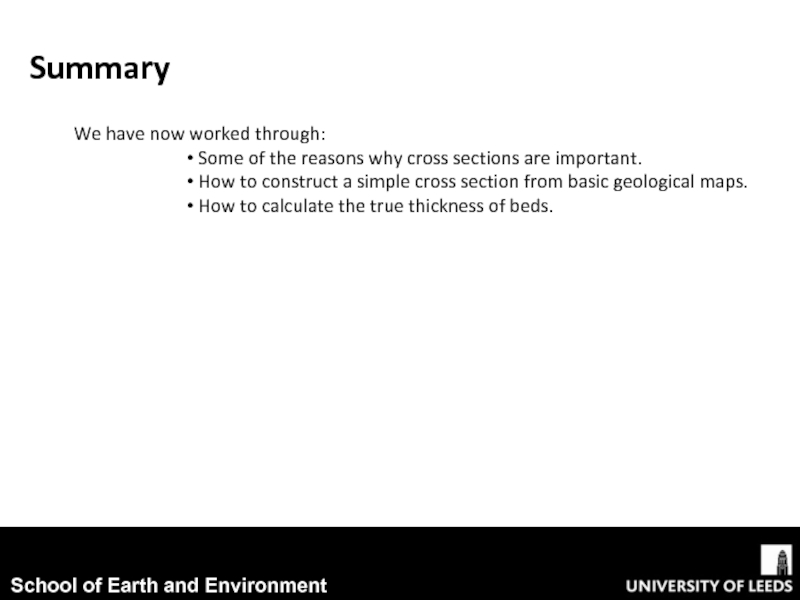 Summary

We have now worked through:

• Some of the reasons why cross sections are important.
• How to construct a simple cross section from basic geological maps.
• How to calculate the true thickness of beds.

School of Earth and Environment

UNIVERSITY OF LEEDS